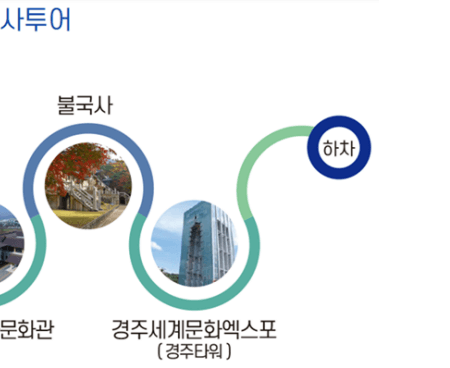 사투어

불국사

하차

문화관

경주세계문화엑스포
(경주타워)